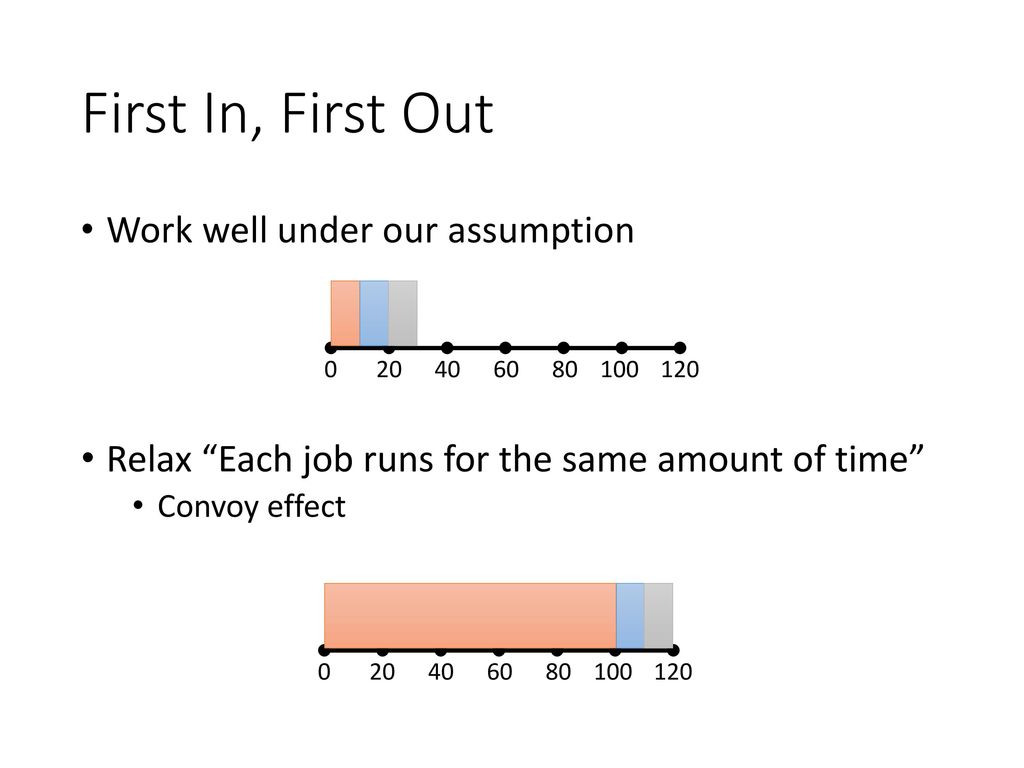 First In, First Out

• Work well under our assumption

0 20 40 60 80 100 120

• Relax “Each job runs for the same amount of time”
  • Convoy effect

0 20 40 60 80 100 120